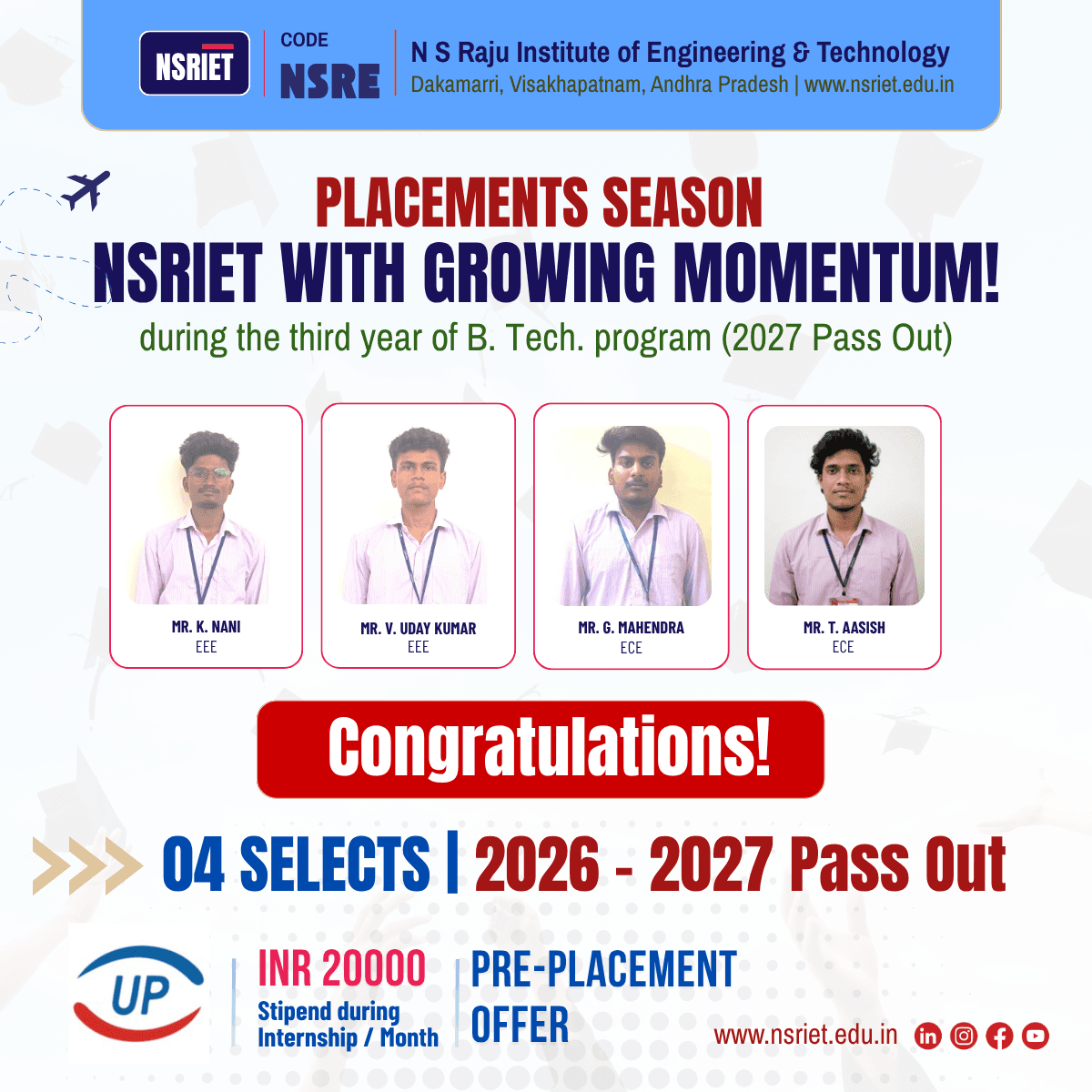 NSRIET

CODE
NSRE

N S Raju Institute of Engineering & Technology
Dakamarri, Visakhapatnam, Andhra Pradesh | www.nsriet.edu.in

PLACEMENTS SEASON
NSRIET WITH GROWING MOMENTUM!
during the third year of B. Tech. program (2027 Pass Out)

MR. K. NANI
EEE

MR. V. UDAY KUMAR
EEE

MR. G. MAHENDRA
ECE

MR. T. AASISH
ECE

Congratulations!

04 SELECTS | 2026 - 2027 Pass Out

UP

INR 20000
Stipend during Internship / Month

PRE-PLACEMENT OFFER

www.nsriet.edu.in